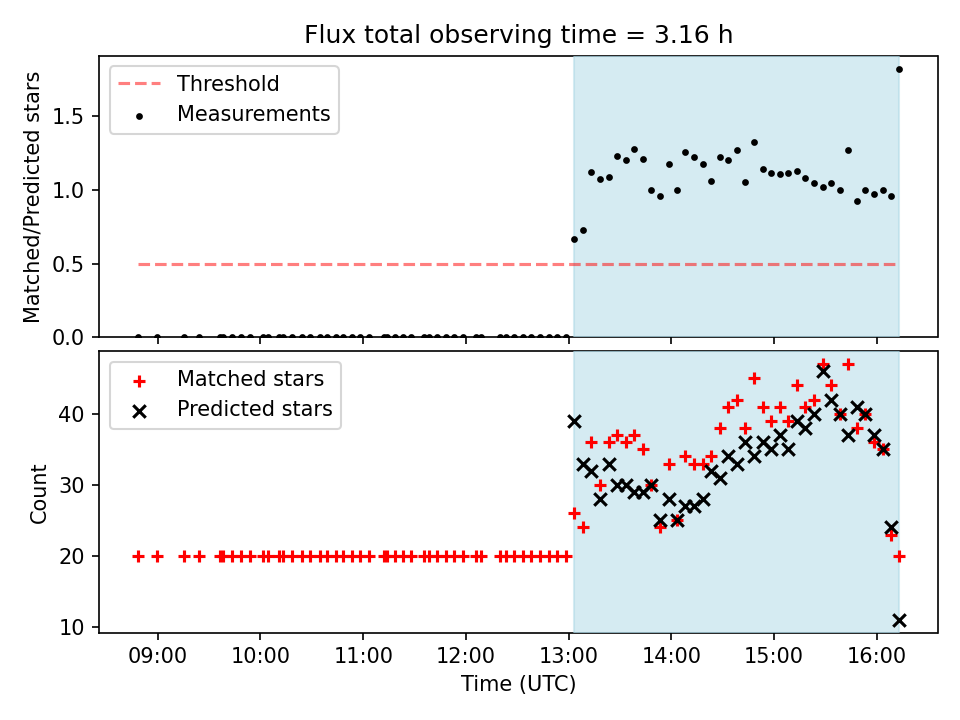 Flux total observing time = 3.16 h

Threshold
Measurements

Matched/Predicted stars

1.5
1.0
0.5
0.0

Matched stars
Predicted stars

Count

40
30
20
10

09:00
10:00
11:00
12:00
13:00
14:00
15:00
16:00

Time (UTC)